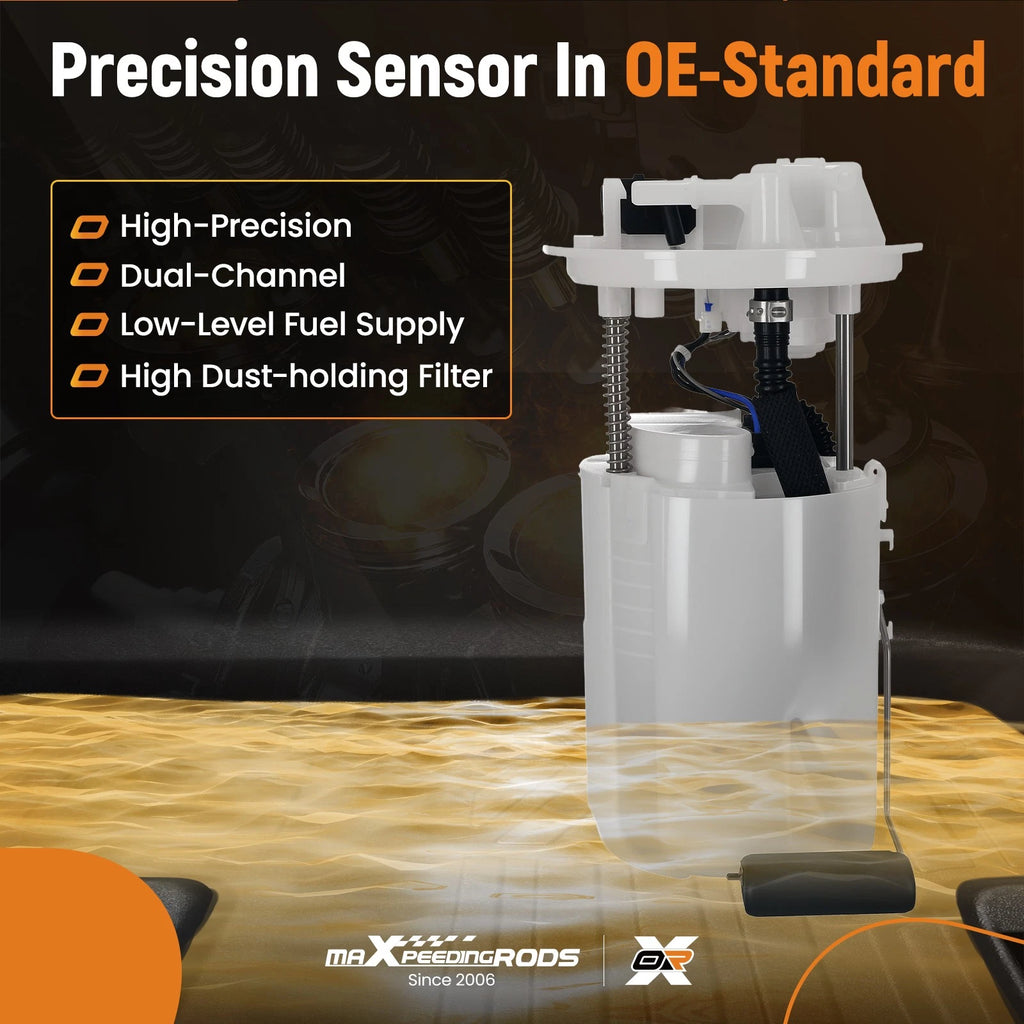 Precision Sensor In OE-Standard

High-Precision
Dual-Channel
Low-Level Fuel Supply
High Dust-holding Filter

maXpeedingRODS
Since 2006

OR